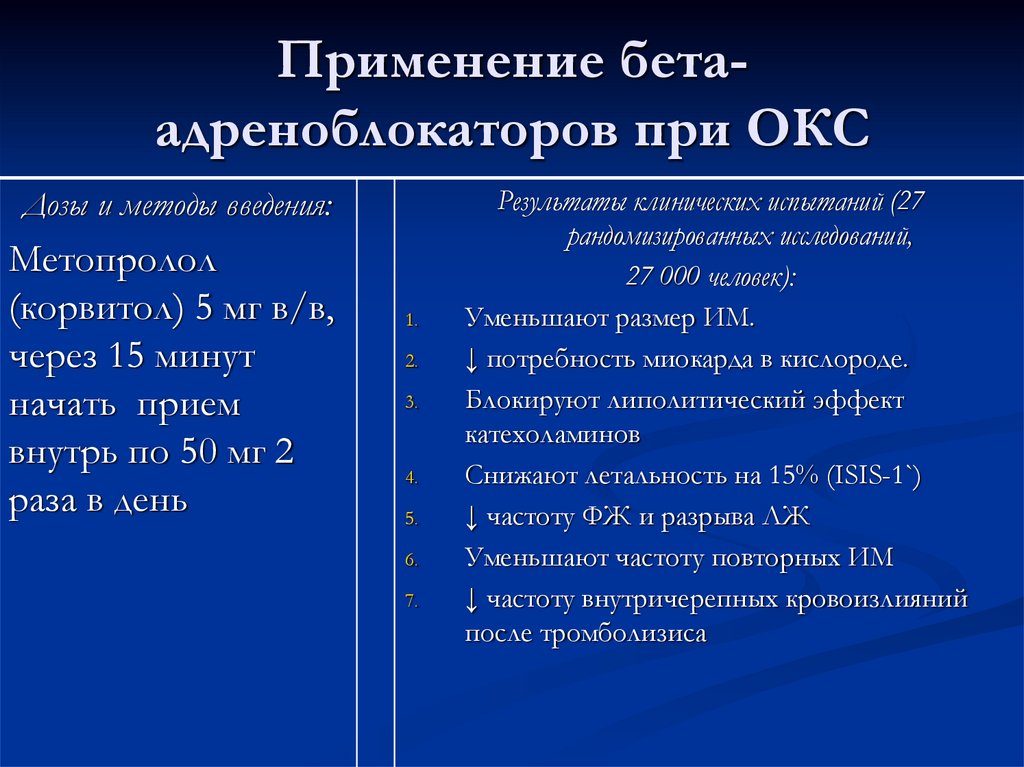 Применение бета-адреноблокаторов при ОКС

Дозы и методы введения:

Метопролол (корвитол) 5 мг в/в, через 15 минут начать прием внутрь по 50 мг 2 раза в день

Результаты клинических испытаний (27 рандомизированных исследований, 27 000 человек):

1. Уменьшают размер ИМ.
2. ↓ потребность миокарда в кислороде.
3. Блокируют липолитический эффект катехоламинов
4. Снижают летальность на 15% (ISIS-1`)
5. ↓ частоту ФЖ и разрыва ЛЖ
6. Уменьшают частоту повторных ИМ
7. ↓ частоту внутричерепных кровоизлияний после тромболизиса